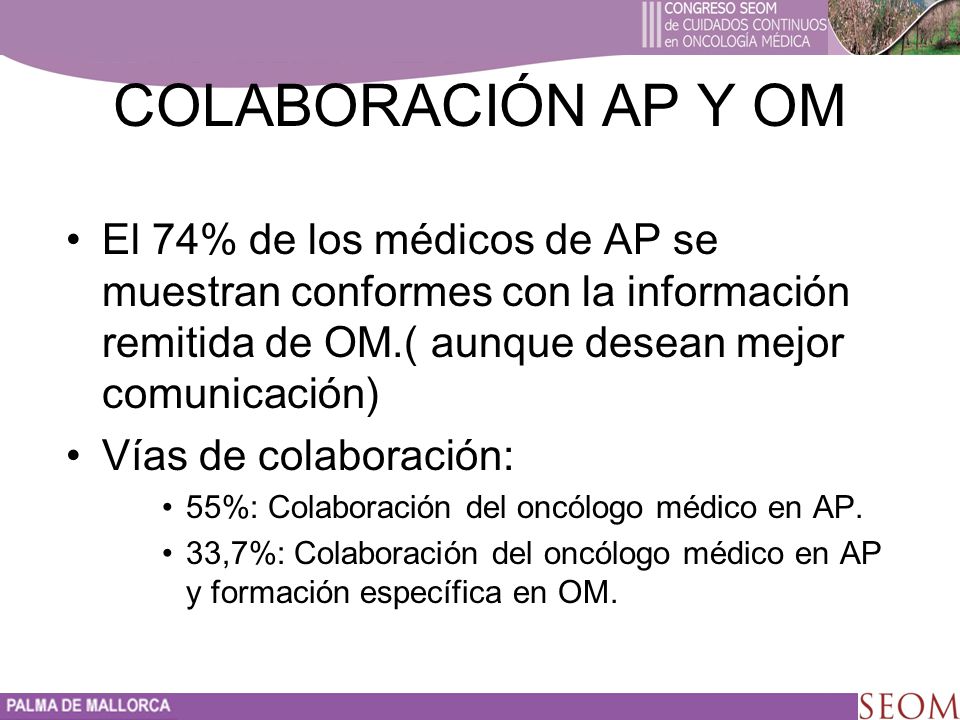 III CONGRESO SEOM de CUIDADOS CONTINUOS en ONCOLOGÍA MÉDICA

COLABORACIÓN AP Y OM

• El 74% de los médicos de AP se muestran conformes con la información remitida de OM.( aunque desean mejor comunicación)
• Vías de colaboración:
  • 55%: Colaboración del oncólogo médico en AP.
  • 33,7%: Colaboración del oncólogo médico en AP y formación específica en OM.

PALMA DE MALLORCA
SEOM